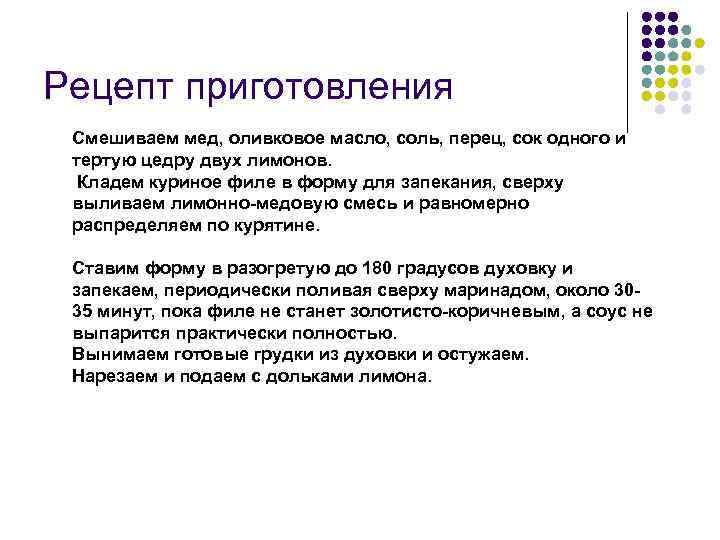 Рецепт приготовления

Смешиваем мед, оливковое масло, соль, перец, сок одного и тертую цедру двух лимонов.
Кладем куриное филе в форму для запекания, сверху выливаем лимонно-медовую смесь и равномерно распределяем по курятине.

Ставим форму в разогретую до 180 градусов духовку и запекаем, периодически поливая сверху маринадом, около 30-35 минут, пока филе не станет золотисто-коричневым, а соус не выпарится практически полностью.
Вынимаем готовые грудки из духовки и остужаем.
Нарезаем и подаем с дольками лимона.